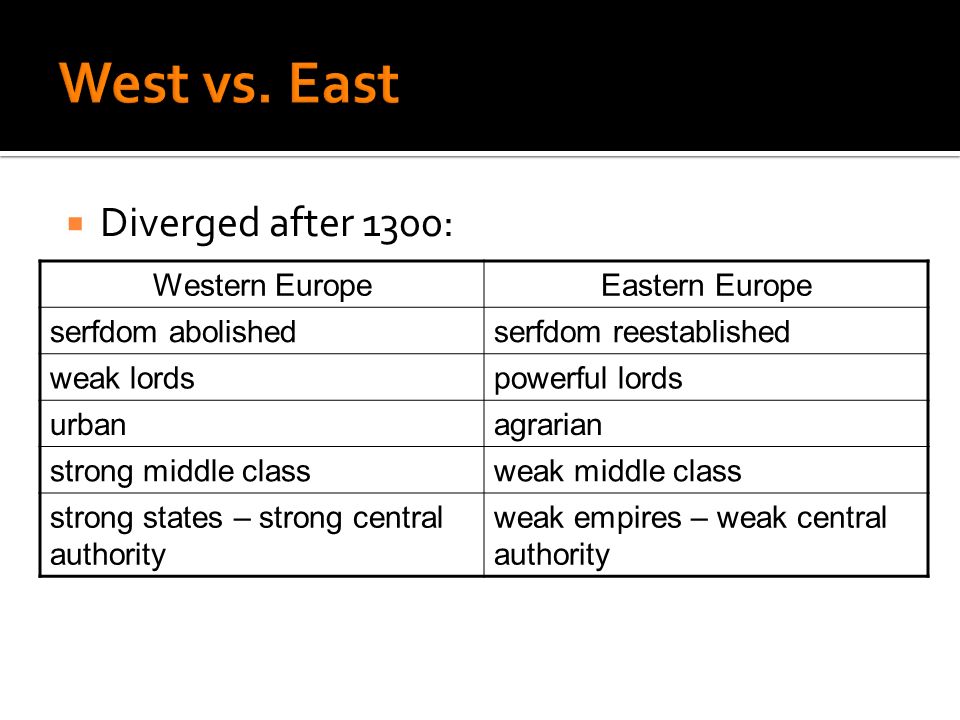 West vs. East

Diverged after 1300:

| Western Europe | Eastern Europe |
|---|---|
| serfdom abolished | serfdom reestablished |
| weak lords | powerful lords |
| urban | agrarian |
| strong middle class | weak middle class |
| strong states – strong central authority | weak empires – weak central authority |